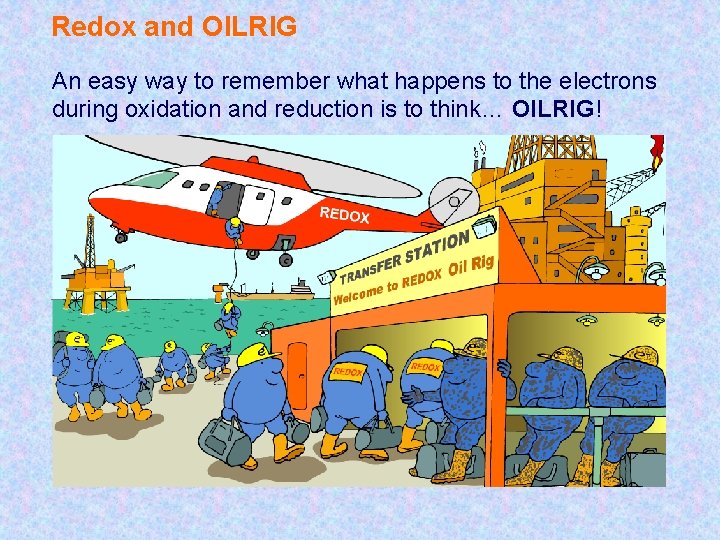 Redox and OILRIG

An easy way to remember what happens to the electrons during oxidation and reduction is to think… OILRIG!

REDOX

TRANSFER STATION
Welcome to REDOX Oil Rig

REDOX

REDOX